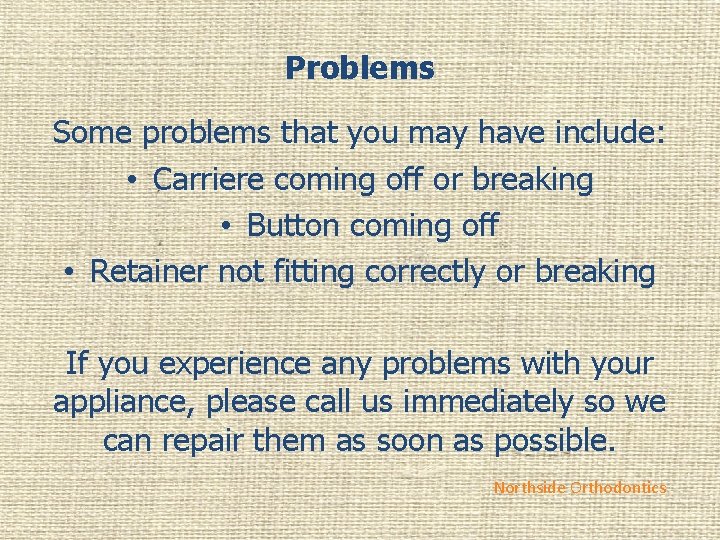 Problems

Some problems that you may have include:
• Carriere coming off or breaking
• Button coming off
• Retainer not fitting correctly or breaking

If you experience any problems with your appliance, please call us immediately so we can repair them as soon as possible.

Northside Orthodontics